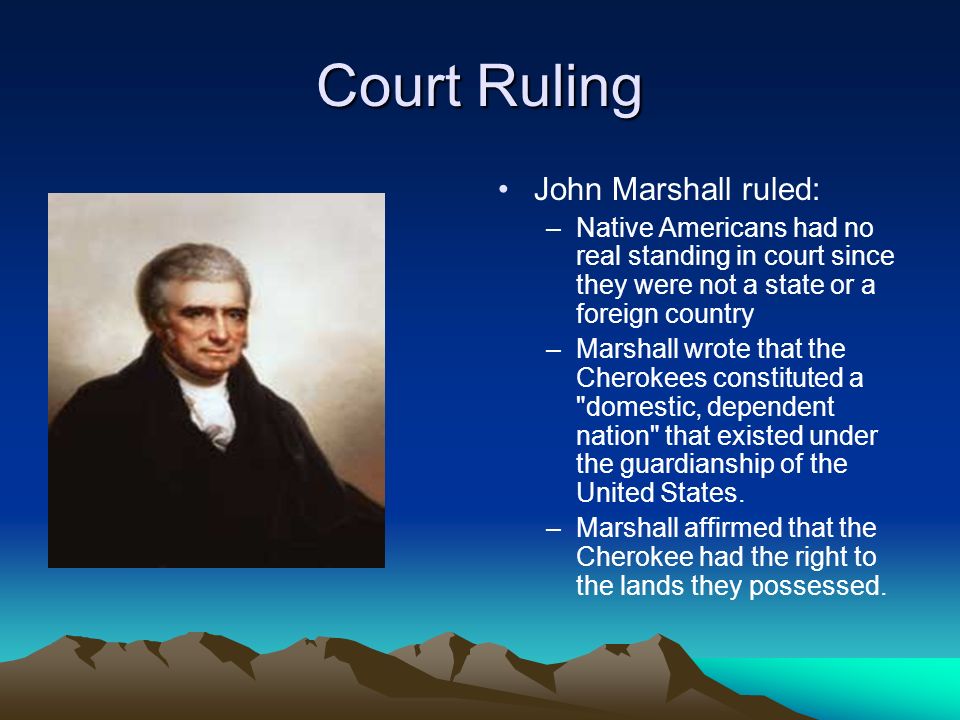 Court Ruling

• John Marshall ruled:
– Native Americans had no real standing in court since they were not a state or a foreign country
– Marshall wrote that the Cherokees constituted a "domestic, dependent nation" that existed under the guardianship of the United States.
– Marshall affirmed that the Cherokee had the right to the lands they possessed.